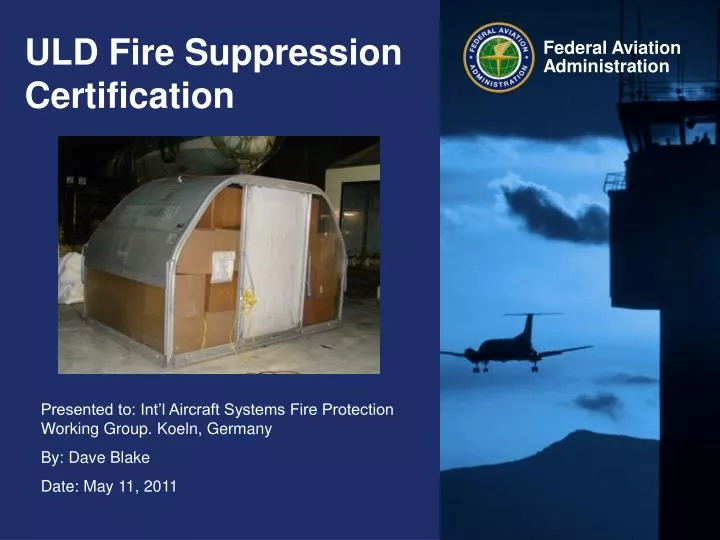 ULD Fire Suppression Certification

FEDERAL AVIATION ADMINISTRATION

Federal Aviation Administration

Presented to: Int'l Aircraft Systems Fire Protection Working Group. Koeln, Germany

By: Dave Blake

Date: May 11, 2011